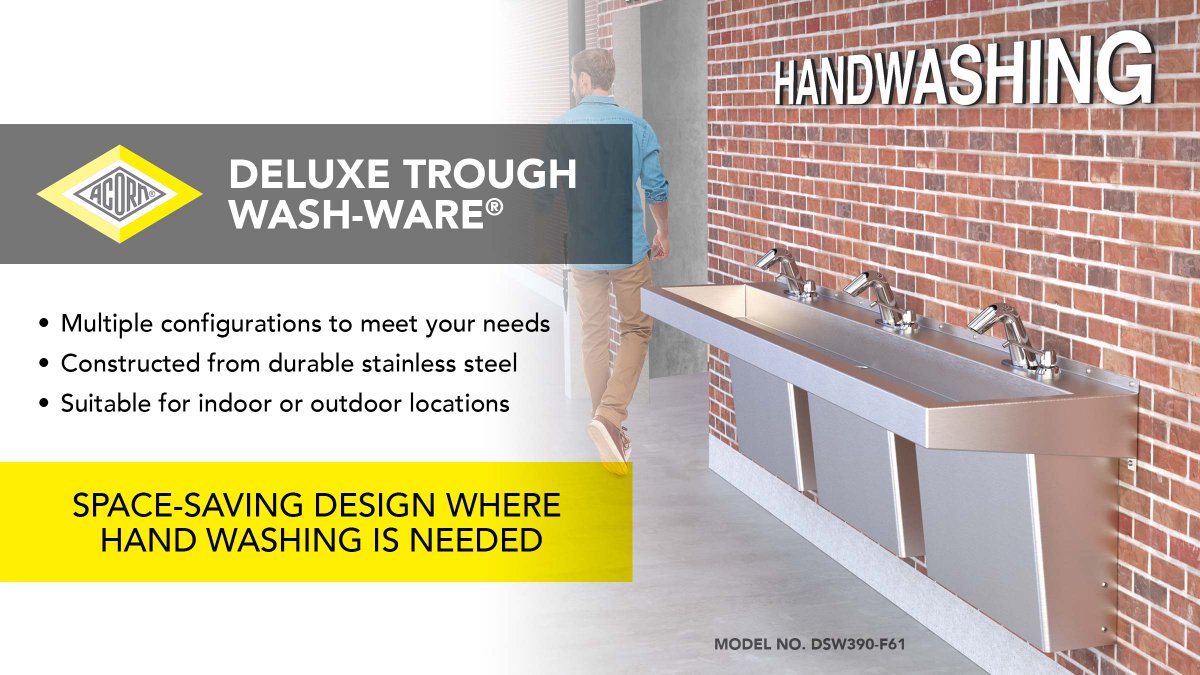 HANDWASHING

ACORN

DELUXE TROUGH WASH-WARE®

• Multiple configurations to meet your needs
• Constructed from durable stainless steel
• Suitable for indoor or outdoor locations

SPACE-SAVING DESIGN WHERE HAND WASHING IS NEEDED

MODEL NO. DSW390-F61